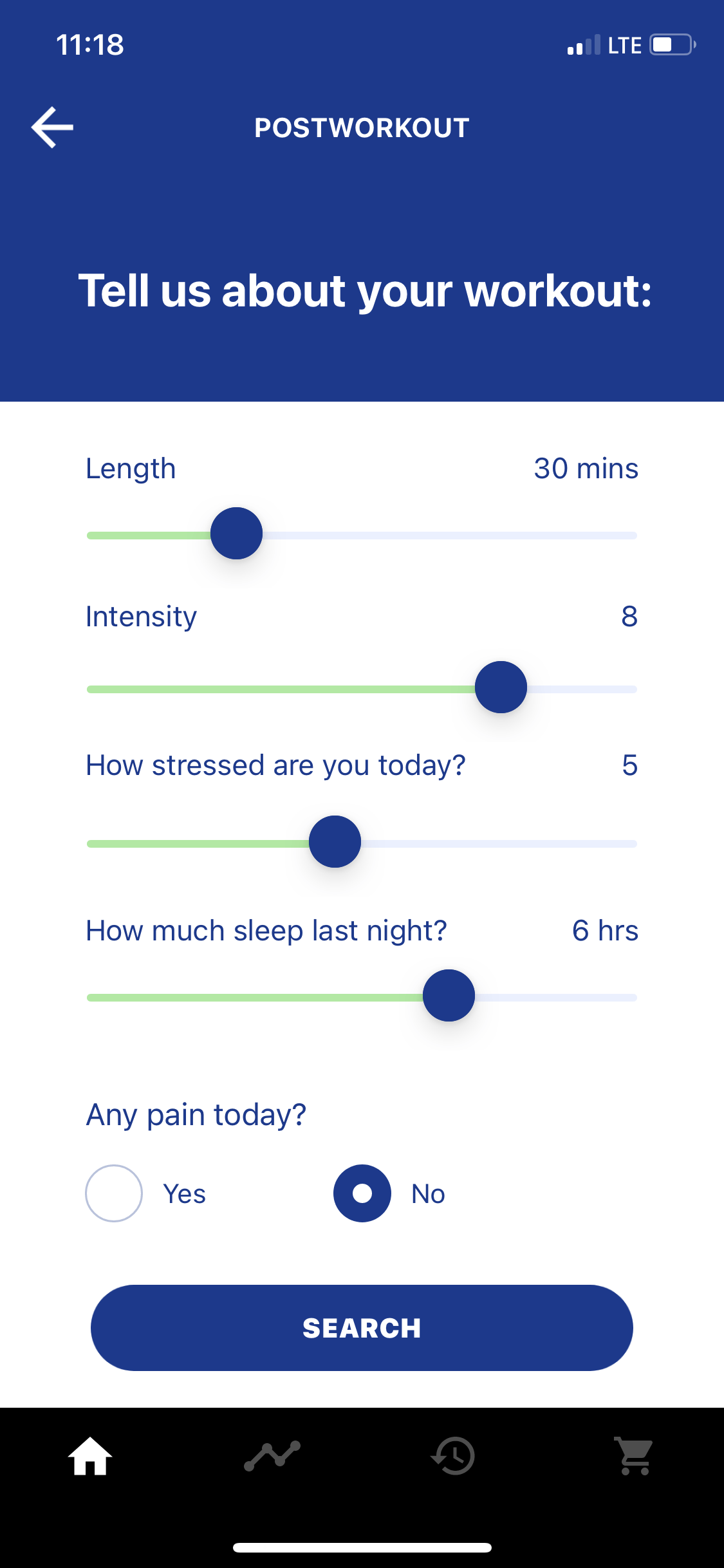 11:18

LTE

POSTWORKOUT

Tell us about your workout:

Length 30 mins

Intensity 8

How stressed are you today? 5

How much sleep last night? 6 hrs

Any pain today?

Yes

No

SEARCH